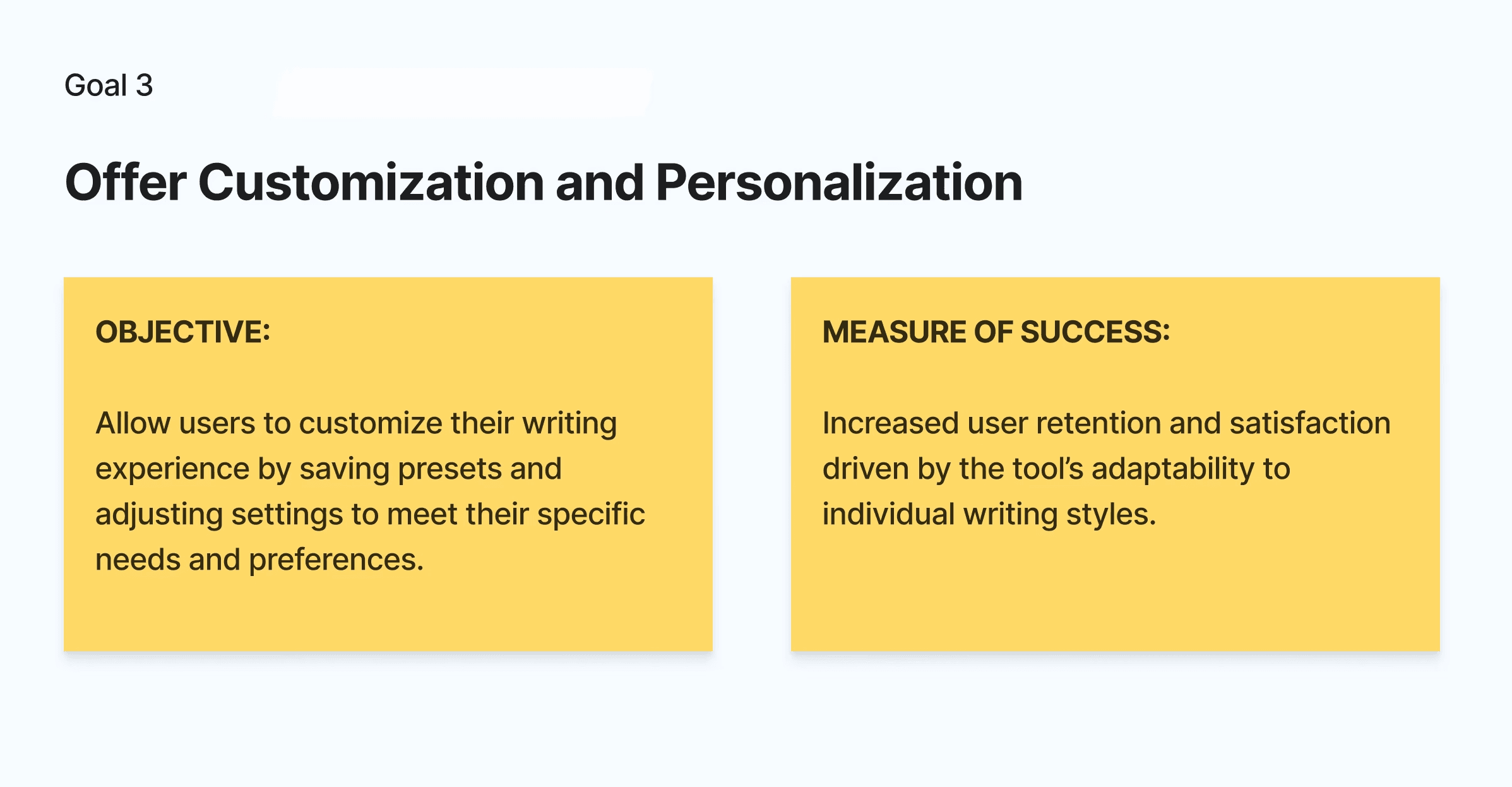 Goal 3

Offer Customization and Personalization

OBJECTIVE:

Allow users to customize their writing experience by saving presets and adjusting settings to meet their specific needs and preferences.

MEASURE OF SUCCESS:

Increased user retention and satisfaction driven by the tool's adaptability to individual writing styles.